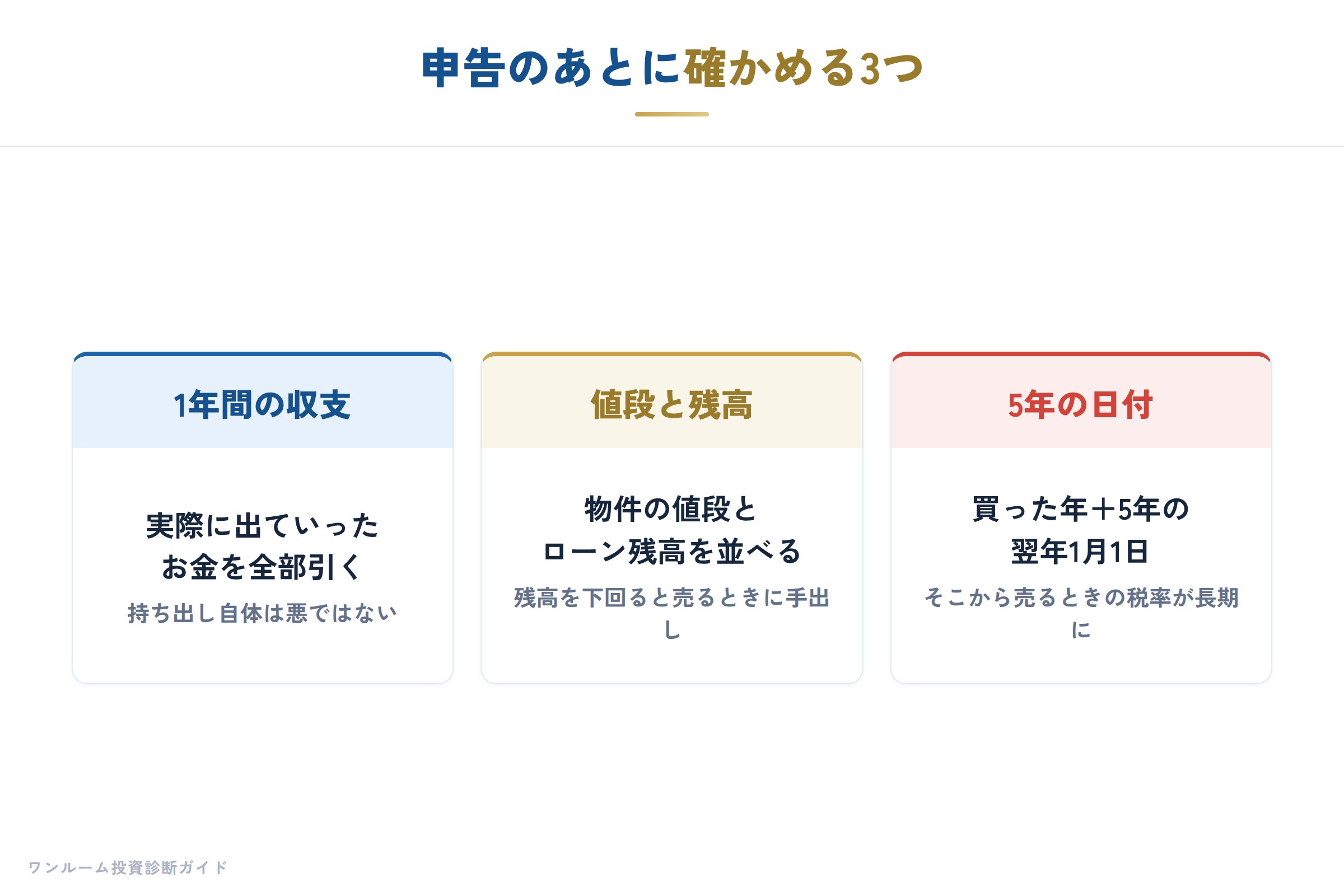 申告のあとに確かめる3つ

1年間の収支

実際に出ていったお金を全部引く

持ち出し自体は悪ではない

値段と残高

物件の値段とローン残高を並べる

残高を下回ると売るときに手出し

5年の日付

買った年＋5年の翌年1月1日

そこから売るときの税率が長期に

ワンルーム投資診断ガイド